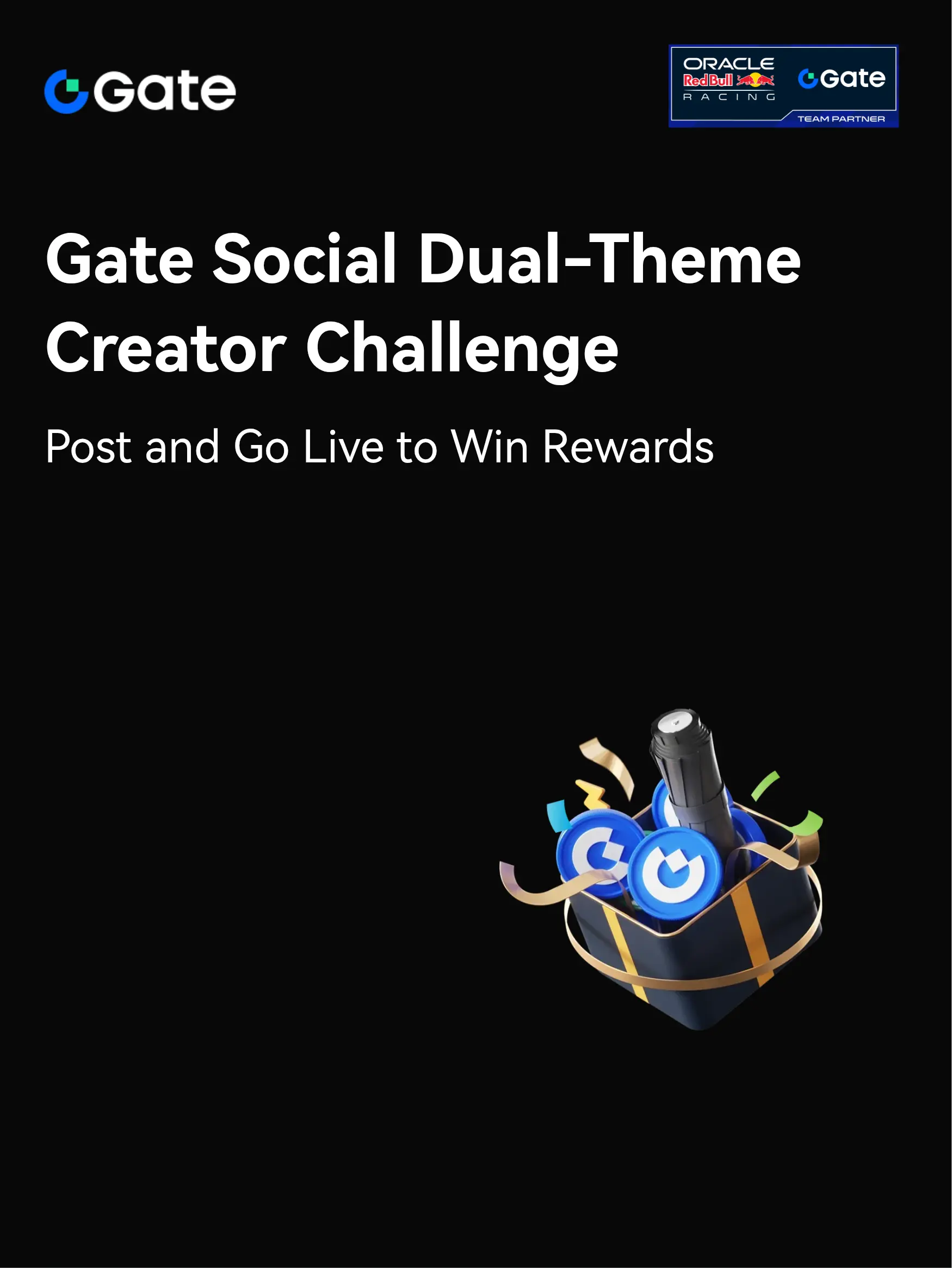 Gate

ORACLE
Red Bull
RACING
Gate
TEAM PARTNER

Gate Social Dual-Theme Creator Challenge

Post and Go Live to Win Rewards